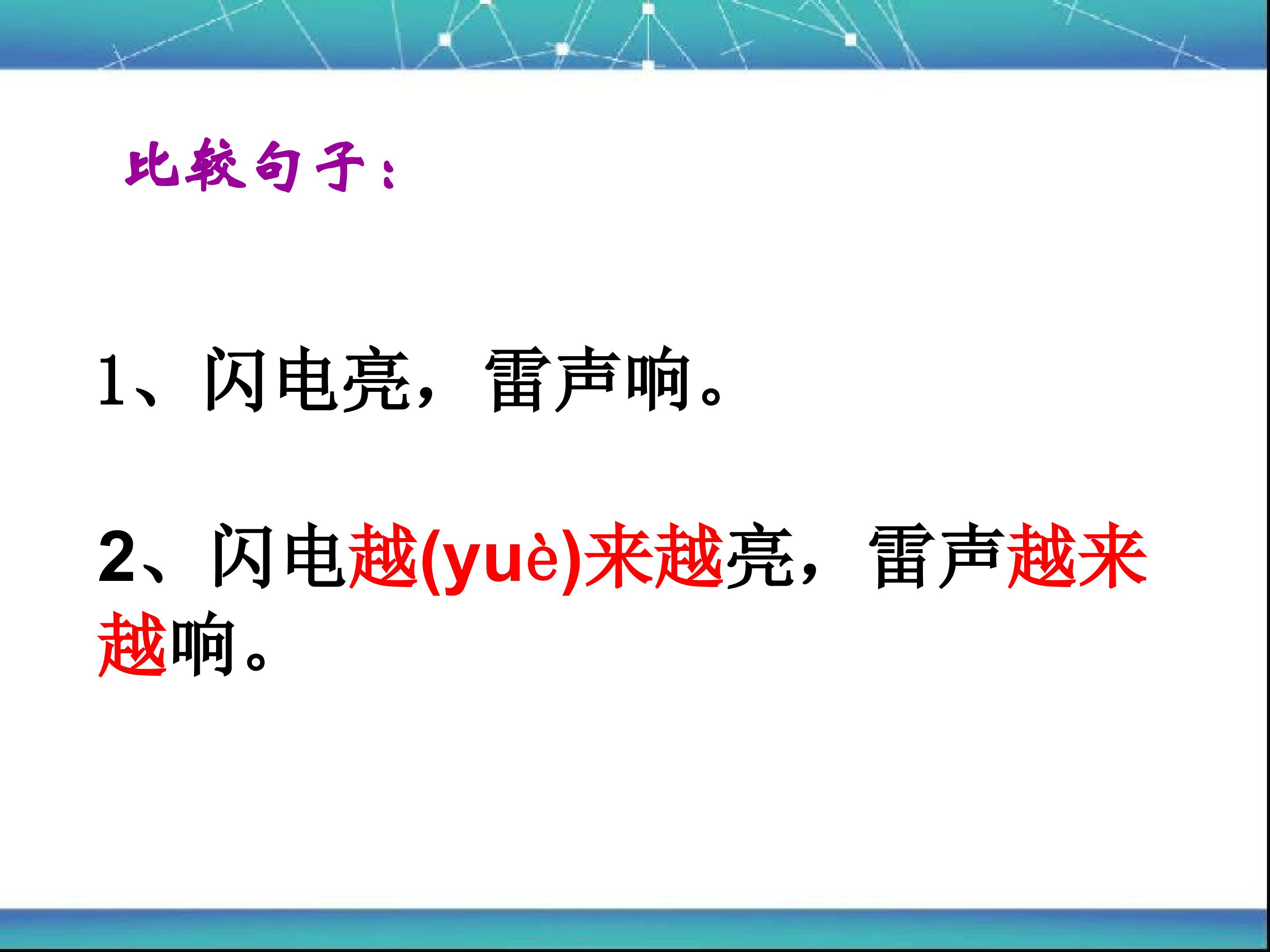 比较句子：

1、闪电亮，雷声响。

2、闪电越(yuè)来越亮，雷声越来越响。